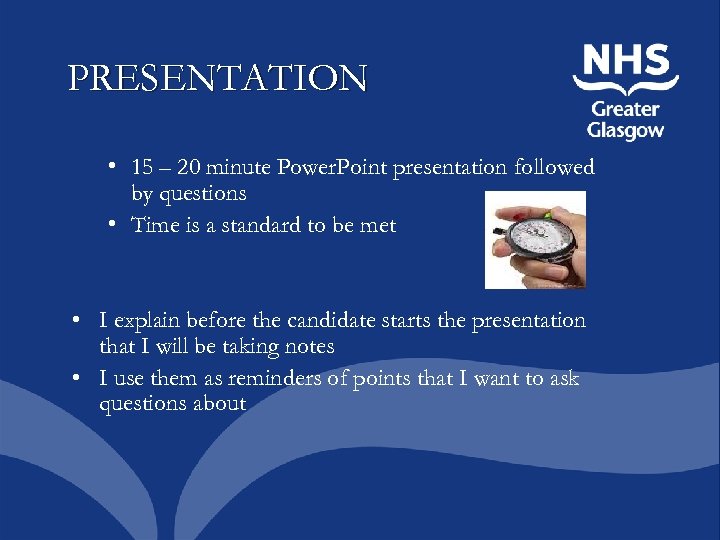 PRESENTATION

NHS
Greater
Glasgow

• 15 – 20 minute PowerPoint presentation followed by questions
• Time is a standard to be met

• I explain before the candidate starts the presentation that I will be taking notes
• I use them as reminders of points that I want to ask questions about